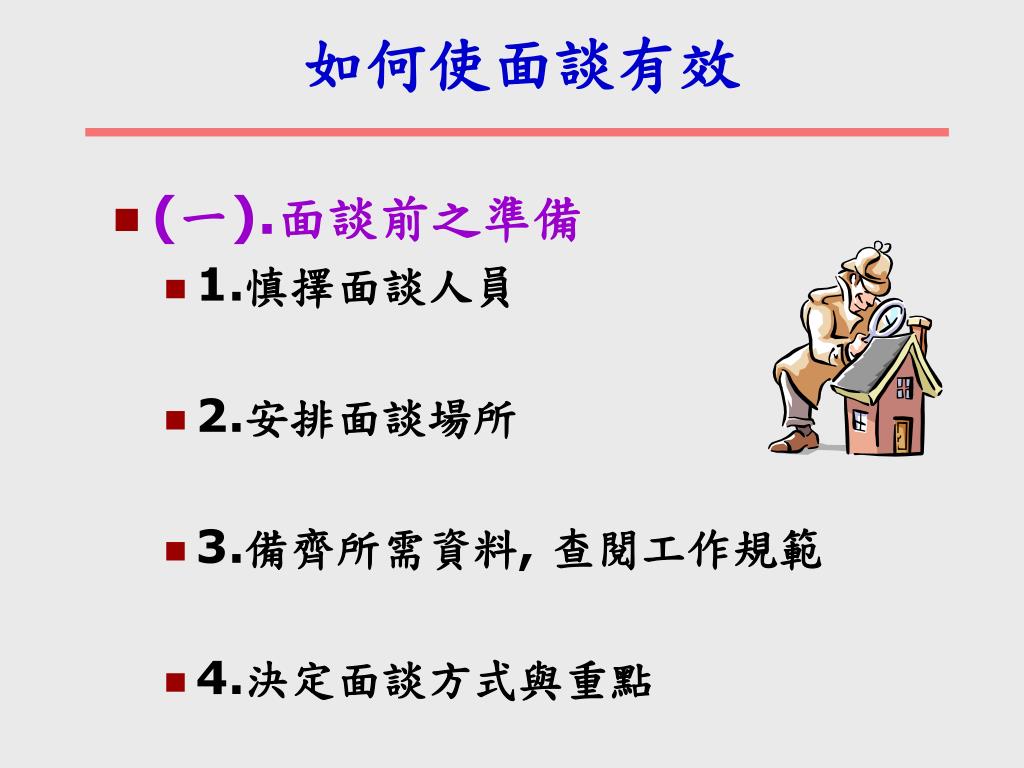 如何使面談有效

(一).面談前之準備

1.慎擇面談人員

2.安排面談場所

3.備齊所需資料, 查閱工作規範

4.決定面談方式與重點